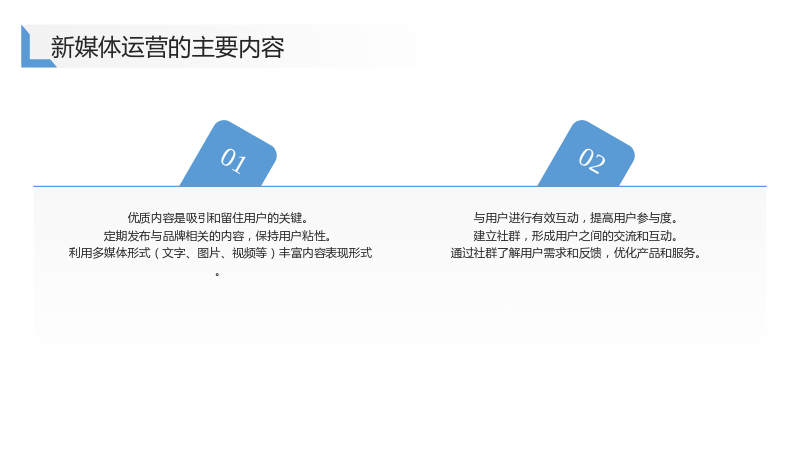 新媒体运营的主要内容

01

优质内容是吸引和留住用户的关键。
定期发布与品牌相关的内容，保持用户粘性。
利用多媒体形式（文字、图片、视频等）丰富内容表现形式。

02

与用户进行有效互动，提高用户参与度。
建立社群，形成用户之间的交流和互动。
通过社群了解用户需求和反馈，优化产品和服务。